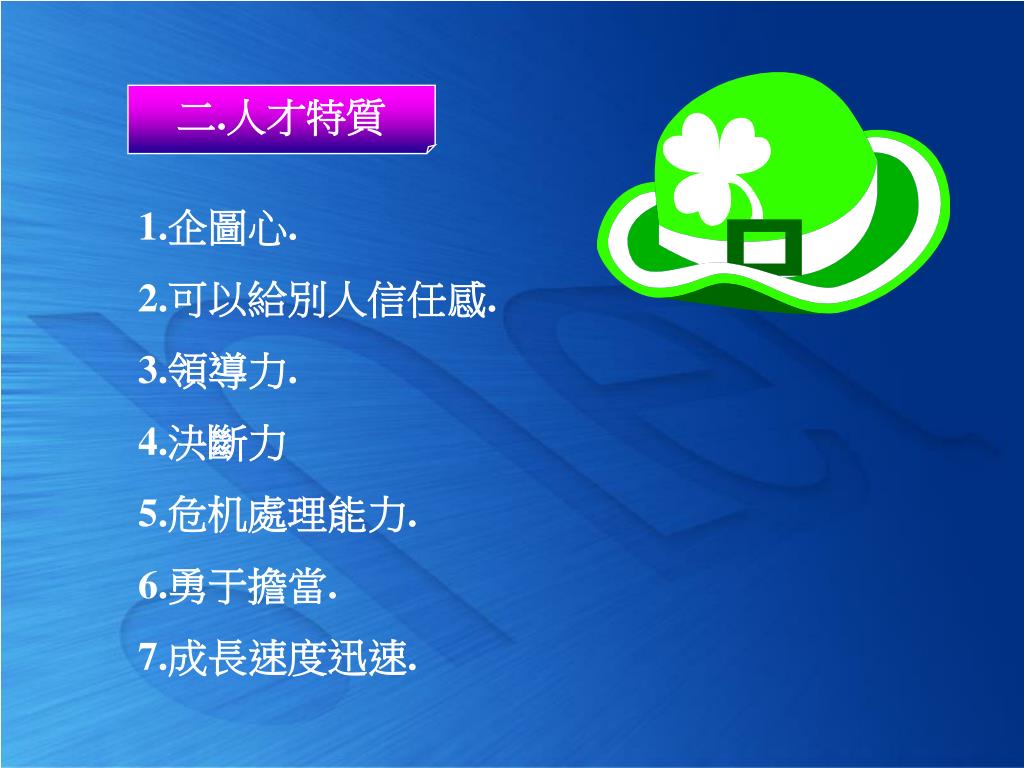 二.人才特質

1.企圖心.

2.可以給別人信任感.

3.領導力.

4.決斷力

5.危机處理能力.

6.勇于擔當.

7.成長速度迅速.